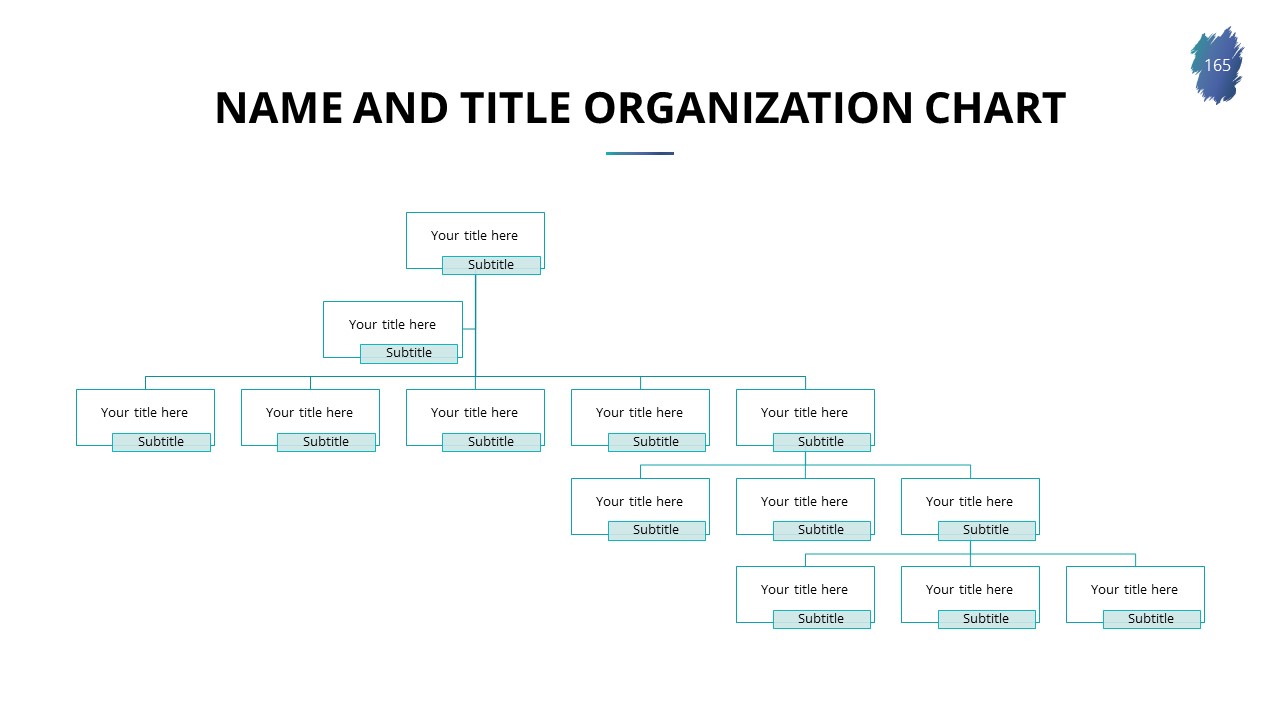 165

NAME AND TITLE ORGANIZATION CHART

Your title here
Subtitle

Your title here
Subtitle

Your title here
Subtitle

Your title here
Subtitle

Your title here
Subtitle

Your title here
Subtitle

Your title here
Subtitle

Your title here
Subtitle

Your title here
Subtitle

Your title here
Subtitle

Your title here
Subtitle

Your title here
Subtitle

Your title here
Subtitle